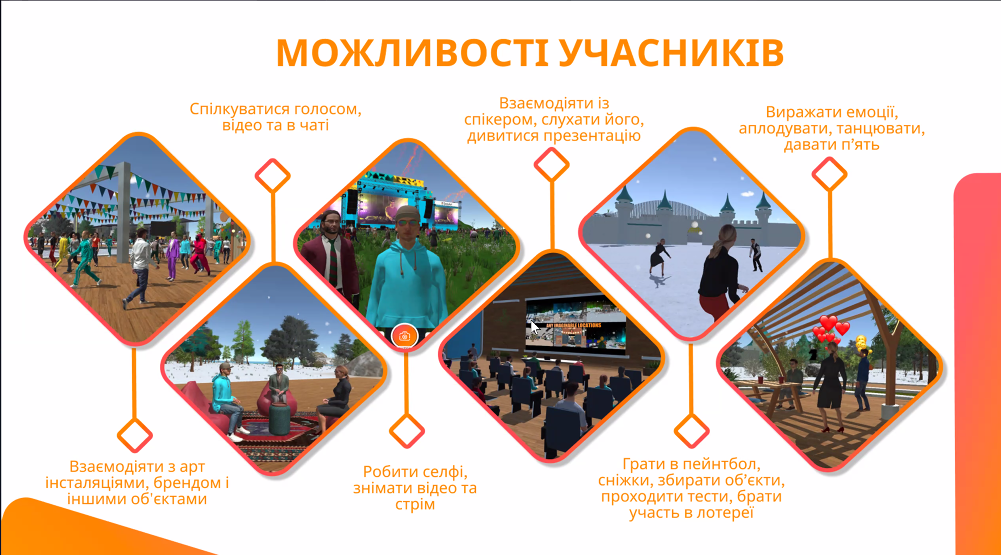 МОЖЛИВОСТІ УЧАСНИКІВ

Спілкуватися голосом, відео та в чаті

Взаємодіяти із спікером, слухати його, дивитися презентацію

Виражати емоції, аплодувати, танцювати, давати п'ять

Взаємодіяти з арт інсталяціями, брендом і іншими об'єктами

Робити селфі, знімати відео та стрім

Грати в пейнтбол, сніжки, збирати об'єкти, проходити тести, брати участь в лотереї